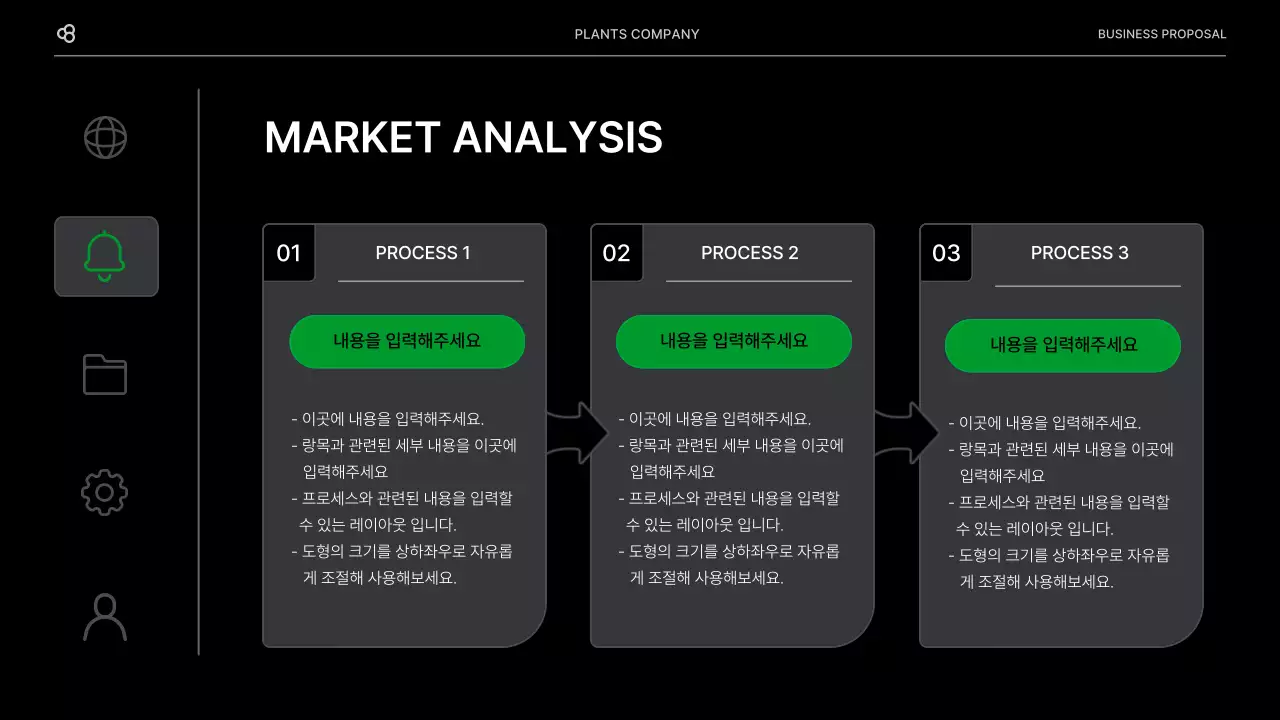 PLANTS COMPANY

BUSINESS PROPOSAL

MARKET ANALYSIS

01

PROCESS 1

내용을 입력해주세요

- 이곳에 내용을 입력해주세요.
- 랑목과 관련된 세부 내용을 이곳에 입력해주세요
- 프로세스와 관련된 내용을 입력할 수 있는 레이아웃 입니다.
- 도형의 크기를 상하좌우로 자유롭게 조절해 사용해보세요.

02

PROCESS 2

내용을 입력해주세요

- 이곳에 내용을 입력해주세요.
- 랑목과 관련된 세부 내용을 이곳에 입력해주세요
- 프로세스와 관련된 내용을 입력할 수 있는 레이아웃 입니다.
- 도형의 크기를 상하좌우로 자유롭게 조절해 사용해보세요.

03

PROCESS 3

내용을 입력해주세요

- 이곳에 내용을 입력해주세요.
- 랑목과 관련된 세부 내용을 이곳에 입력해주세요
- 프로세스와 관련된 내용을 입력할 수 있는 레이아웃 입니다.
- 도형의 크기를 상하좌우로 자유롭게 조절해 사용해보세요.